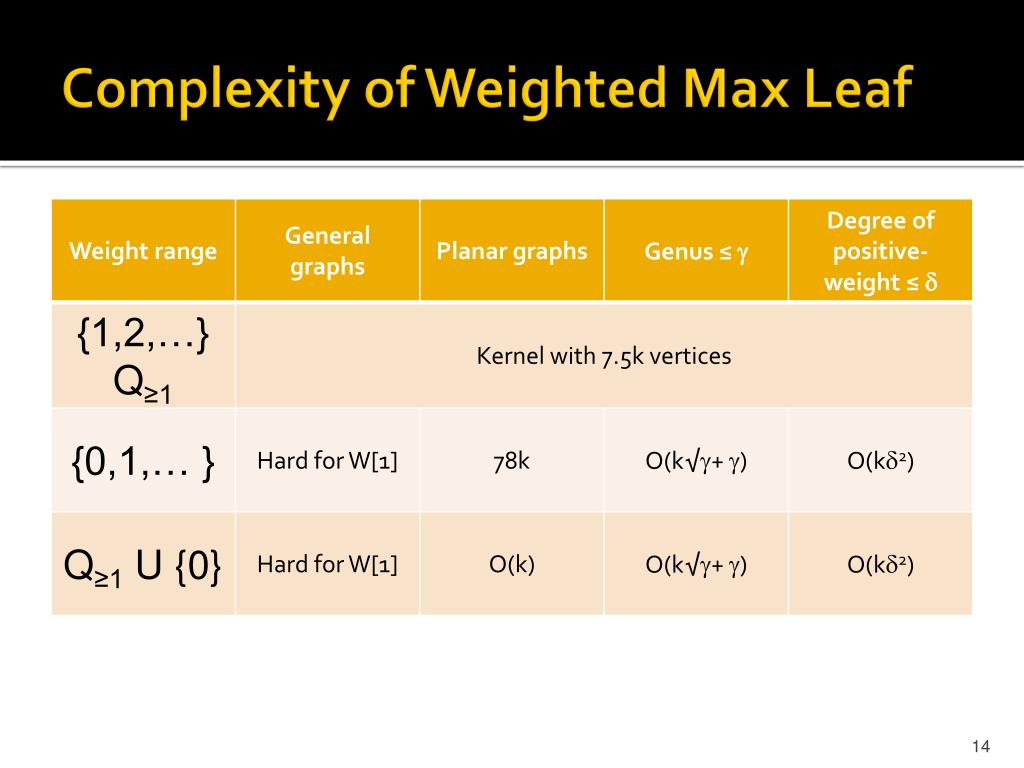 Complexity of Weighted Max Leaf

| Weight range | General graphs | Planar graphs | Genus ≤ $\gamma$ | Degree of positive-weight ≤ $\delta$ |
|---|---|---|---|---|
| {1,2,…} $Q_{\geq 1}$ | Kernel with 7.5k vertices | | | |
| {0,1,… } | Hard for W[1] | 78k | $O(k\sqrt{\gamma}+\gamma)$ | $O(k\delta^2)$ |
| $Q_{\geq 1}$ U {0} | Hard for W[1] | O(k) | $O(k\sqrt{\gamma}+\gamma)$ | $O(k\delta^2)$ |

14